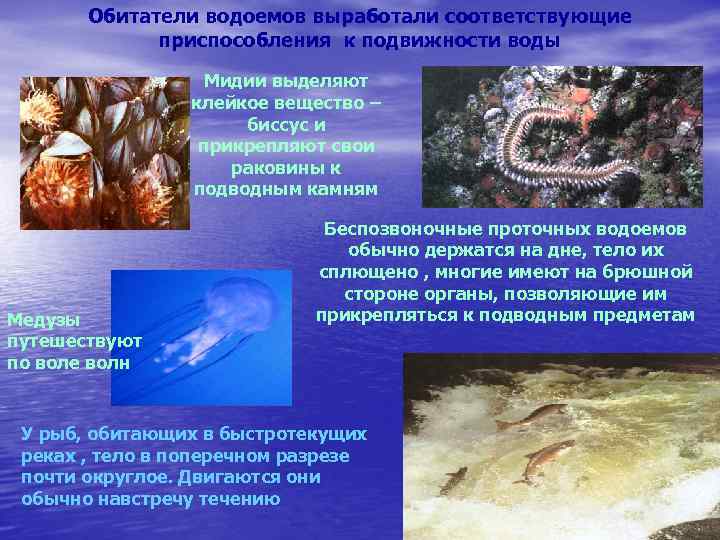 Обитатели водоемов выработали соответствующие приспособления к подвижности воды

Мидии выделяют клейкое вещество – биссус и прикрепляют свои раковины к подводным камням

Беспозвоночные проточных водоемов обычно держатся на дне, тело их сплющено , многие имеют на брюшной стороне органы, позволяющие им прикрепляться к подводным предметам

Медузы путешествуют по воле волн

У рыб, обитающих в быстротекущих реках , тело в поперечном разрезе почти округлое. Двигаются они обычно навстречу течению